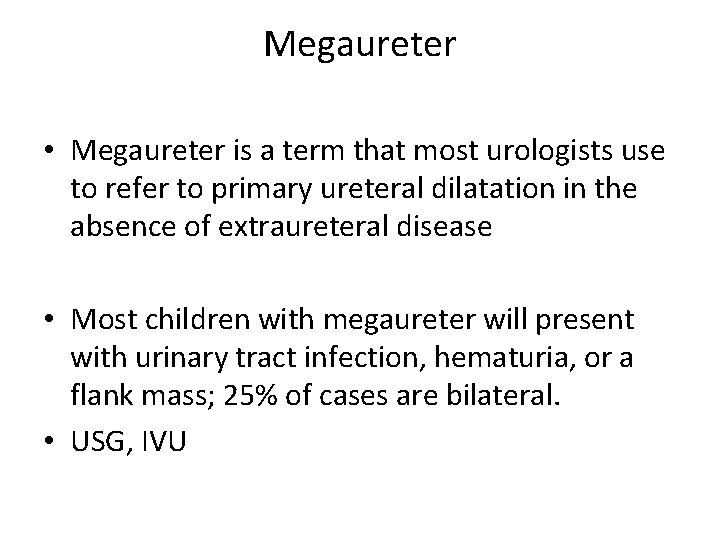 Megaureter

• Megaureter is a term that most urologists use to refer to primary ureteral dilatation in the absence of extraureteral disease

• Most children with megaureter will present with urinary tract infection, hematuria, or a flank mass; 25% of cases are bilateral.

• USG, IVU